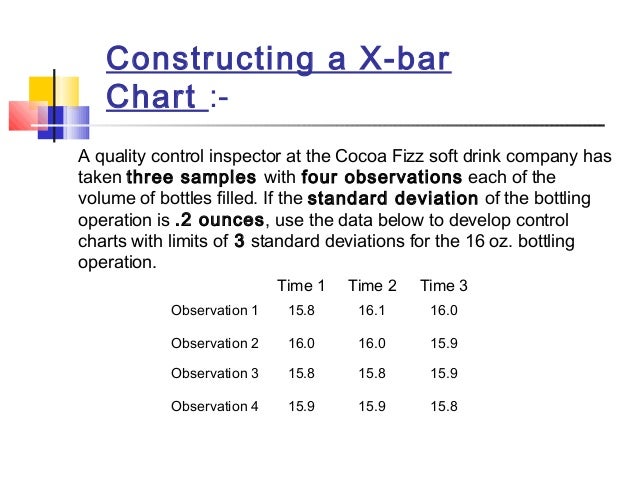 Constructing a X-bar Chart :-

A quality control inspector at the Cocoa Fizz soft drink company has taken three samples with four observations each of the volume of bottles filled. If the standard deviation of the bottling operation is .2 ounces, use the data below to develop control charts with limits of 3 standard deviations for the 16 oz. bottling operation.

| | Time 1 | Time 2 | Time 3 |
|---|---|---|---|
| Observation 1 | 15.8 | 16.1 | 16.0 |
| Observation 2 | 16.0 | 16.0 | 15.9 |
| Observation 3 | 15.8 | 15.8 | 15.9 |
| Observation 4 | 15.9 | 15.9 | 15.8 |